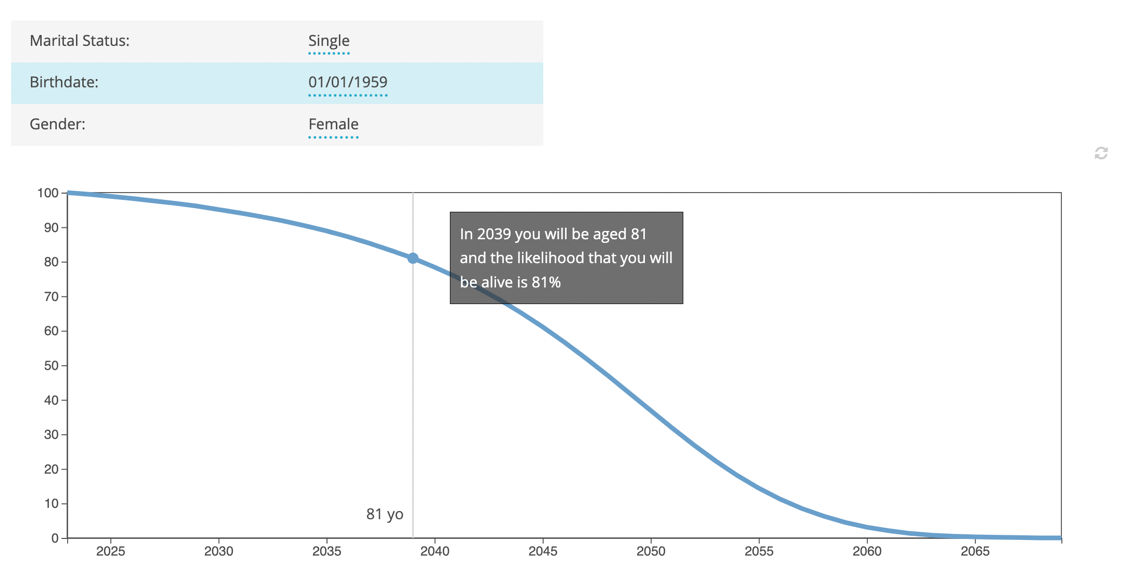 | Marital Status: | Single |
|---|---|
| Birthdate: | 01/01/1959 |
| Gender: | Female |

100
90
80
70
60
50
40
30
20
10
0

In 2039 you will be aged 81 and the likelihood that you will be alive is 81%

81 yo

2025 2030 2035 2040 2045 2050 2055 2060 2065